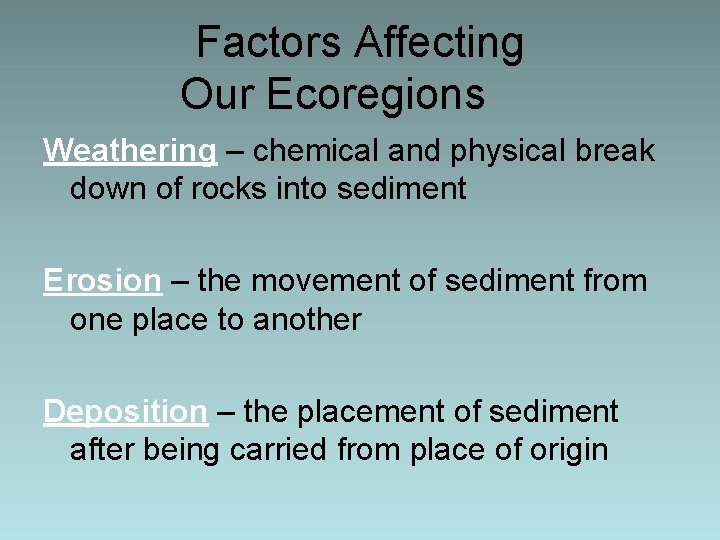 Factors Affecting Our Ecoregions

Weathering – chemical and physical break down of rocks into sediment

Erosion – the movement of sediment from one place to another

Deposition – the placement of sediment after being carried from place of origin